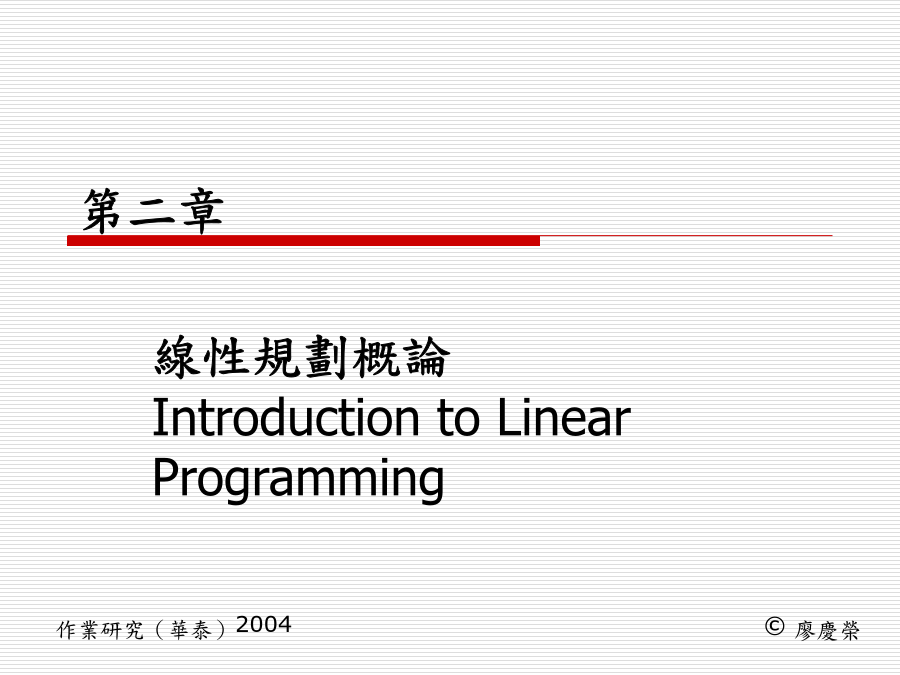 第二章

線性規劃概論
Introduction to Linear Programming

作業研究（華泰）2004

© 廖慶榮